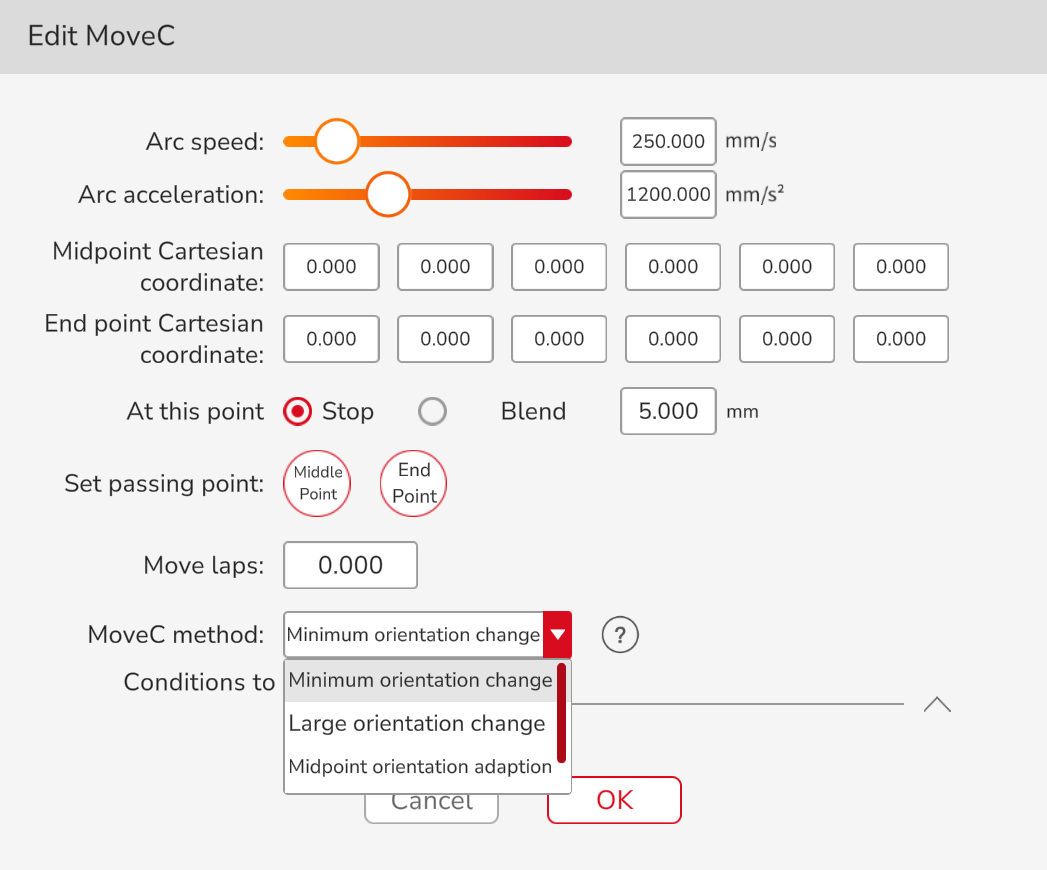 Edit MoveC

Arc speed: 250.000 mm/s

Arc acceleration: 1200.000 mm/s²

Midpoint Cartesian coordinate: 0.000 0.000 0.000 0.000 0.000 0.000

End point Cartesian coordinate: 0.000 0.000 0.000 0.000 0.000 0.000

At this point Stop Blend 5.000 mm

Set passing point: Middle Point End Point

Move laps: 0.000

MoveC method: Minimum orientation change ?

Conditions to

Minimum orientation change
Large orientation change
Midpoint orientation adaption

Cancel OK